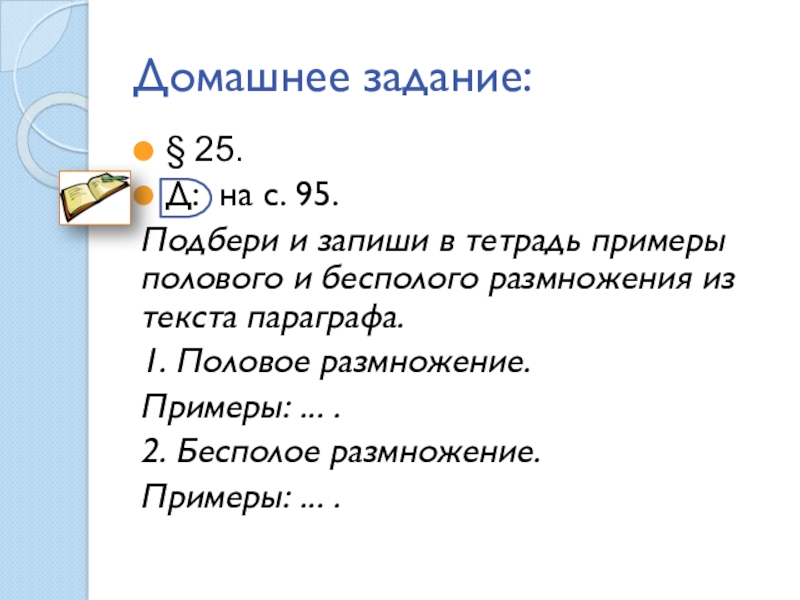 Домашнее задание:

§ 25.

Д: на с. 95.

Подбери и запиши в тетрадь примеры полового и бесполого размножения из текста параграфа.

1. Половое размножение.

Примеры: ... .

2. Бесполое размножение.

Примеры: ... .